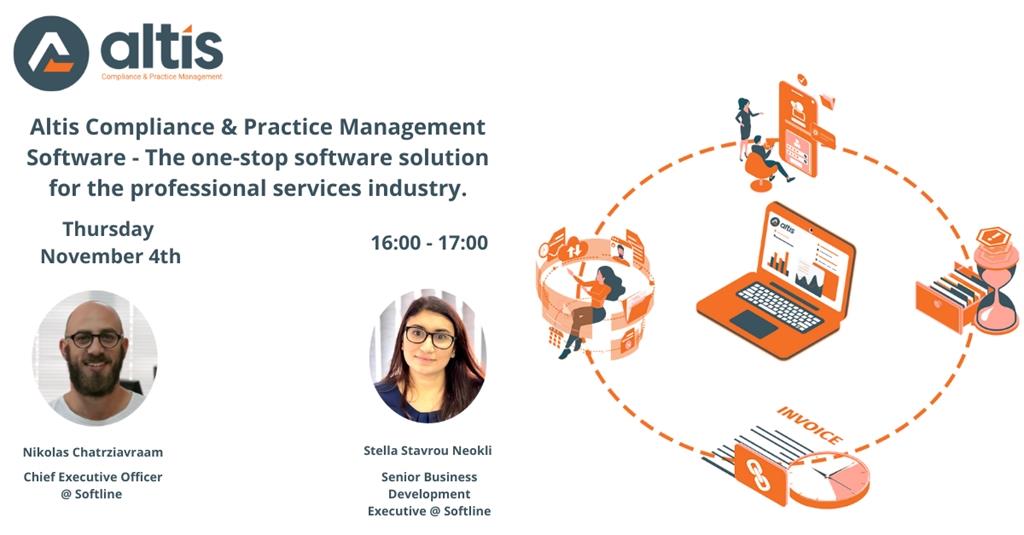 altis
Compliance & Practice Management

Altis Compliance & Practice Management Software - The one-stop software solution for the professional services industry.

Thursday
November 4th

16:00 - 17:00

Nikolas Chatrziavraam
Chief Executive Officer
@ Softline

Stella Stavrou Neokli
Senior Business Development Executive @ Softline

altis

INVOICE